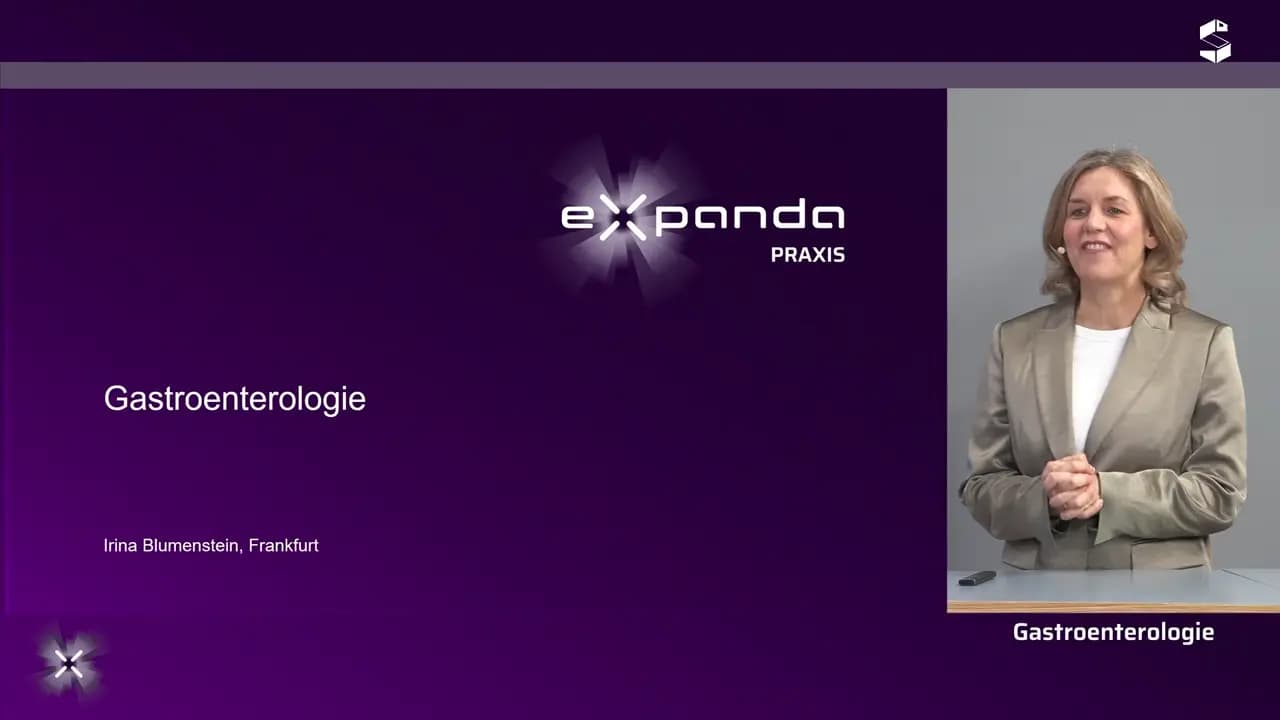 expanda
PRAXIS

Gastroenterologie

Irina Blumenstein, Frankfurt

Gastroenterologie